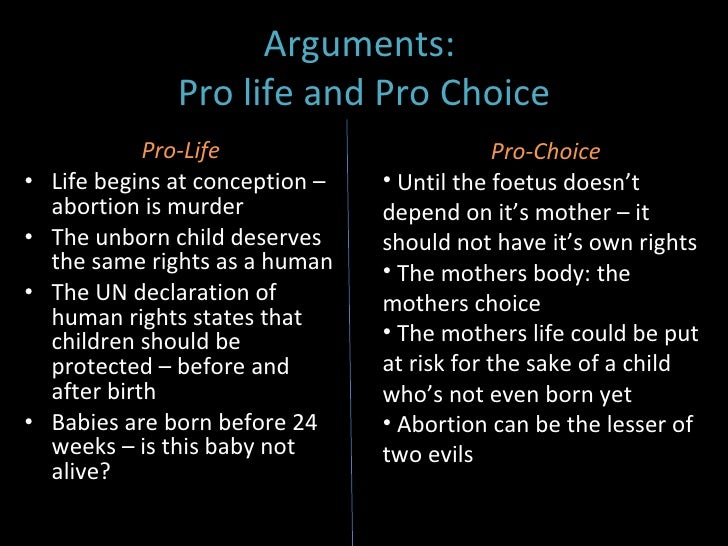 Arguments:
Pro life and Pro Choice

Pro-Life

• Life begins at conception – abortion is murder
• The unborn child deserves the same rights as a human
• The UN declaration of human rights states that children should be protected – before and after birth
• Babies are born before 24 weeks – is this baby not alive?

Pro-Choice

• Until the foetus doesn't depend on it's mother – it should not have it's own rights
• The mothers body: the mothers choice
• The mothers life could be put at risk for the sake of a child who's not even born yet
• Abortion can be the lesser of two evils